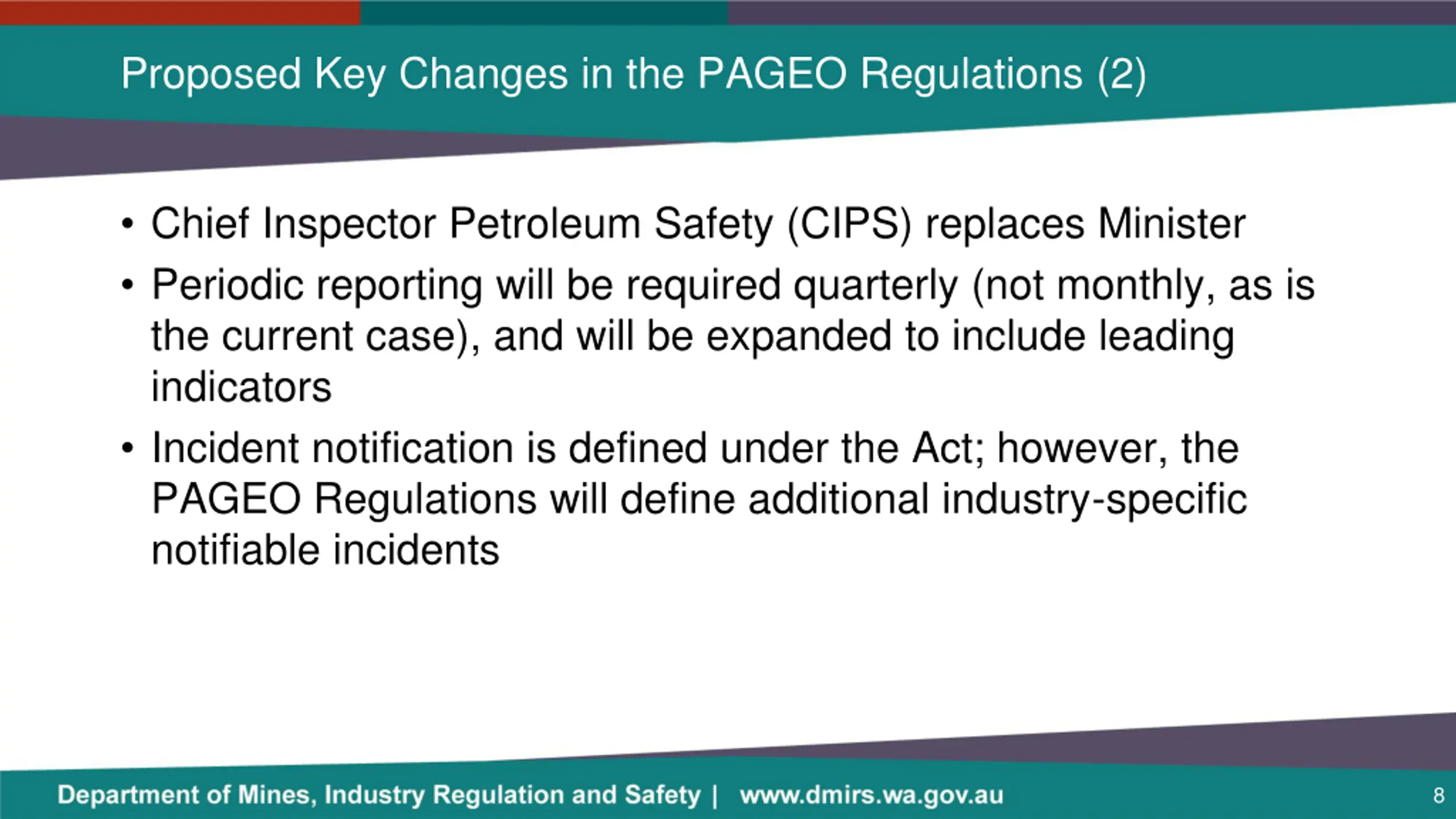 Proposed Key Changes in the PAGEO Regulations (2)

• Chief Inspector Petroleum Safety (CIPS) replaces Minister

• Periodic reporting will be required quarterly (not monthly, as is the current case), and will be expanded to include leading indicators

• Incident notification is defined under the Act; however, the PAGEO Regulations will define additional industry-specific notifiable incidents

Department of Mines, Industry Regulation and Safety | www.dmirs.wa.gov.au

8